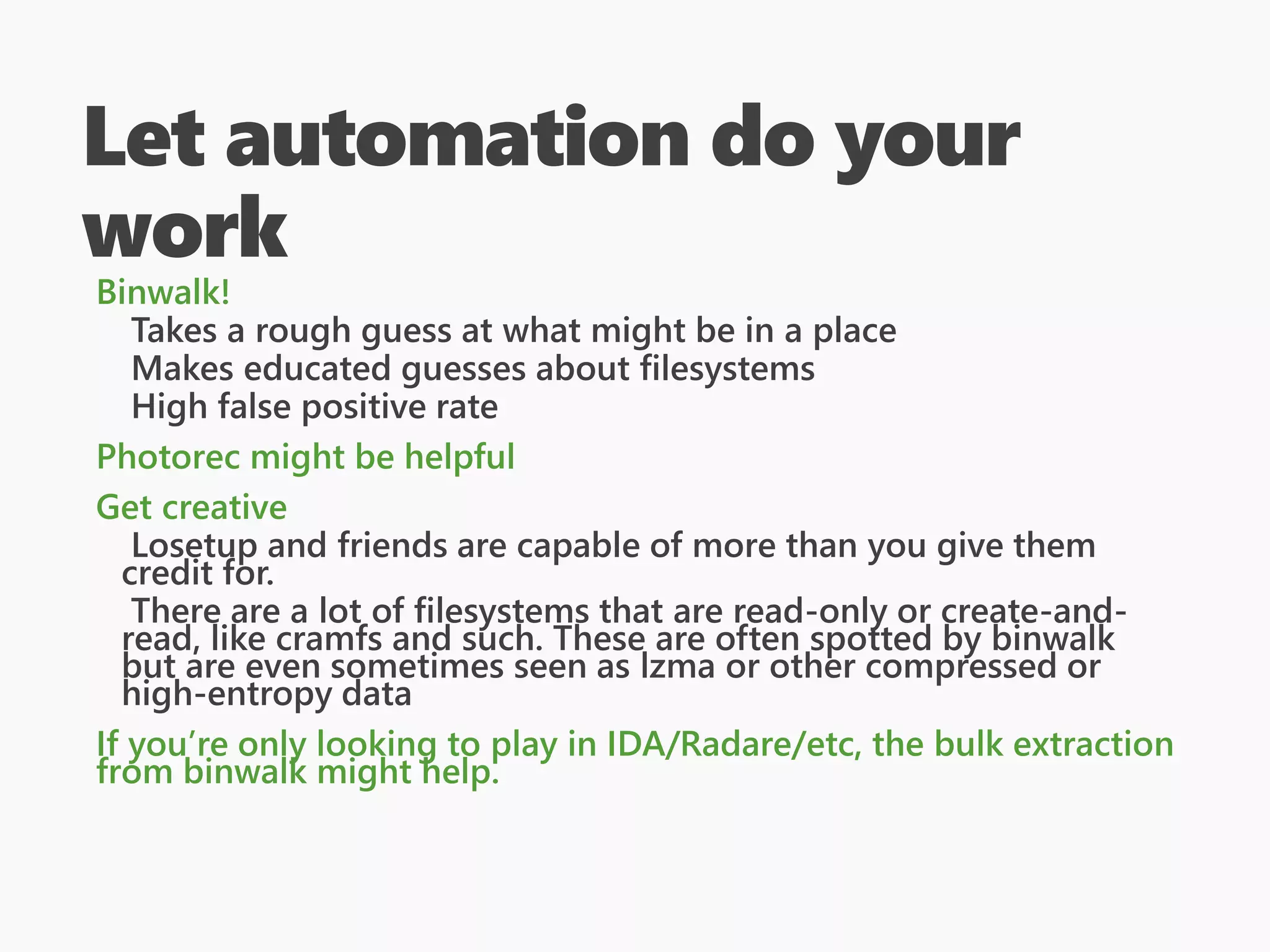 Let automation do your work

Binwalk!

Takes a rough guess at what might be in a place

Makes educated guesses about filesystems

High false positive rate

Photorec might be helpful

Get creative

Losetup and friends are capable of more than you give them credit for.

There are a lot of filesystems that are read-only or create-and-read, like cramfs and such. These are often spotted by binwalk but are even sometimes seen as lzma or other compressed or high-entropy data

If you’re only looking to play in IDA/Radare/etc, the bulk extraction from binwalk might help.